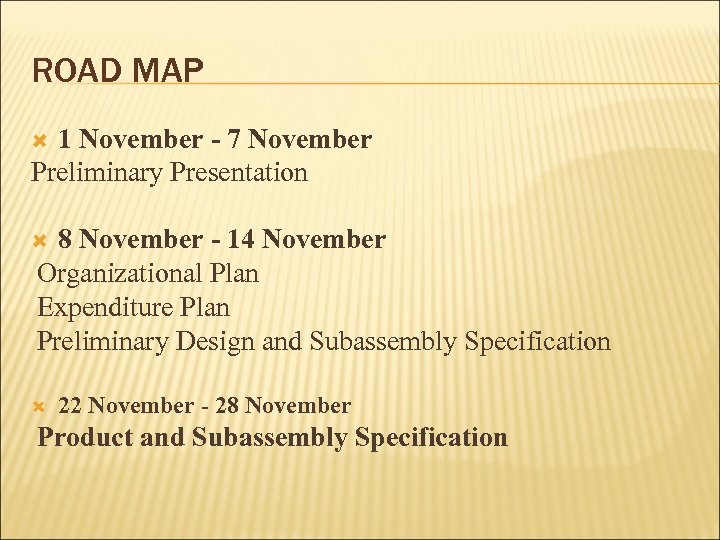 ROAD MAP

1 November - 7 November
Preliminary Presentation

8 November - 14 November
Organizational Plan
Expenditure Plan
Preliminary Design and Subassembly Specification

22 November - 28 November
Product and Subassembly Specification